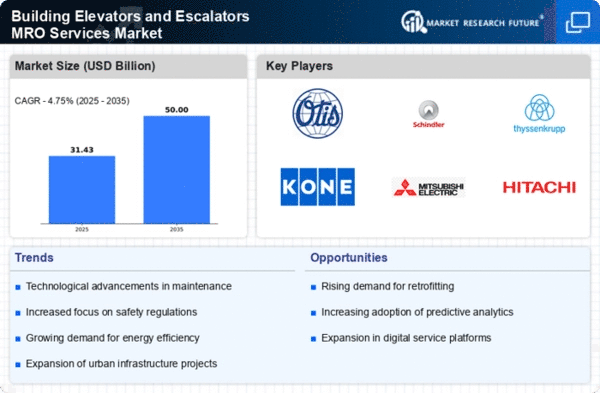 Building Elevators and Escalators MRO Services Market

MARKET RESEARCH FUTURE

Market Size (USD Billion)

CAGR - 4.75% (2025 - 2035)

31.43

50.00

2025

2035

Key Players

Otis

Schindler

thyssenkrupp

KONE

MITSUBISHI ELECTRIC

HITACHI

Trends

Technological advancements in maintenance

Increased focus on safety regulations

Growing demand for energy efficiency

Expansion of urban infrastructure projects

Opportunities

Rising demand for retrofitting

Increasing adoption of predictive analytics

Expansion in digital service platforms